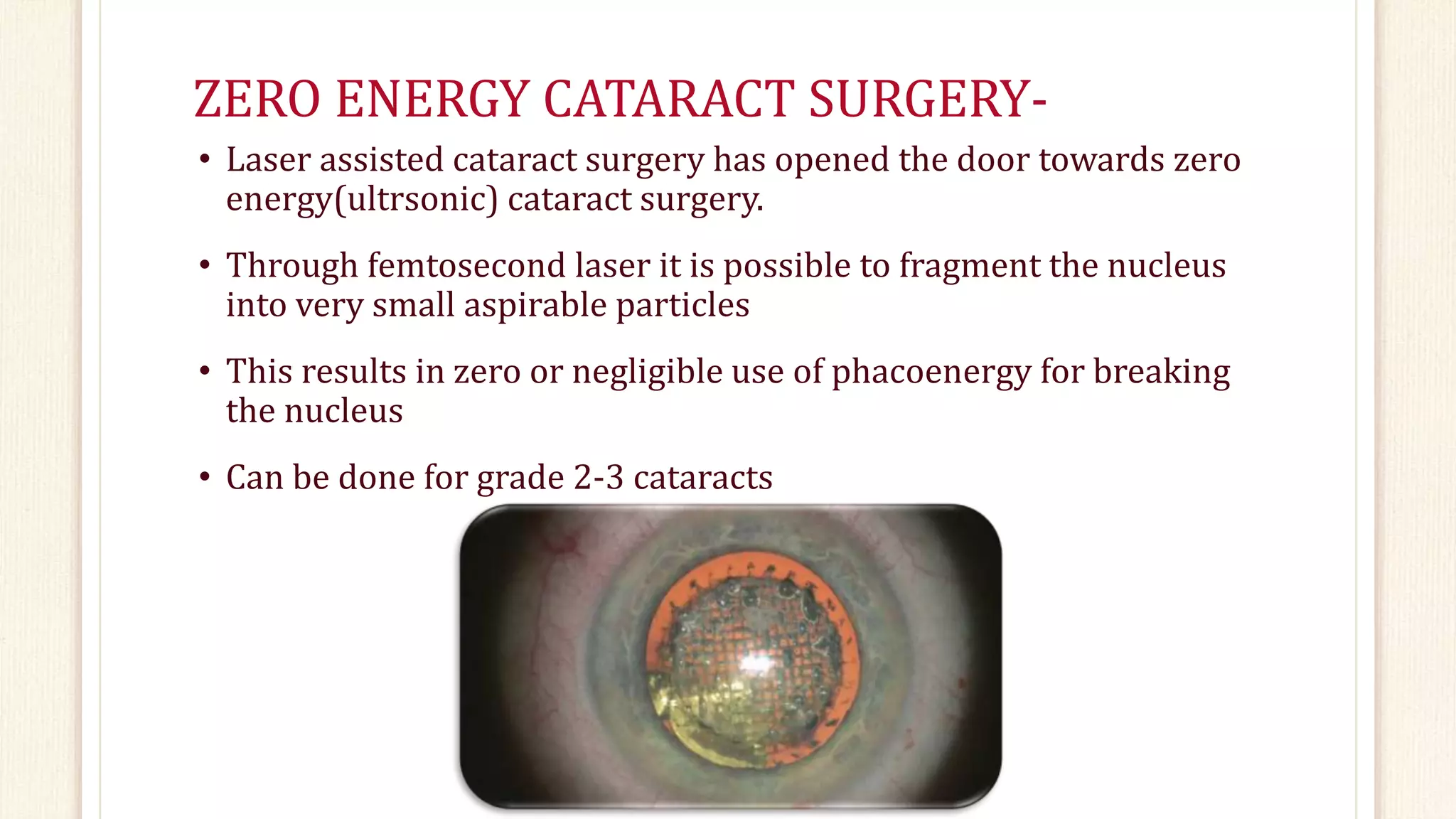 ZERO ENERGY CATARACT SURGERY-

• Laser assisted cataract surgery has opened the door towards zero energy(ultrsonic) cataract surgery.

• Through femtosecond laser it is possible to fragment the nucleus into very small aspirable particles

• This results in zero or negligible use of phacoenergy for breaking the nucleus

• Can be done for grade 2-3 cataracts